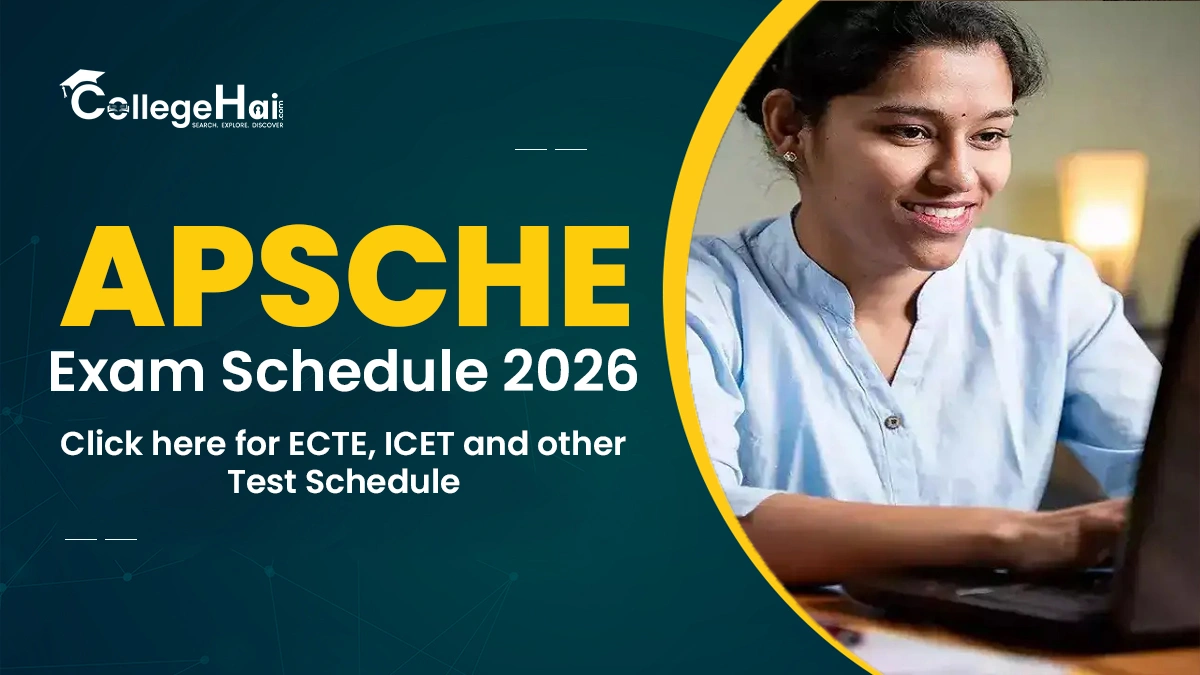 CollegeHai.com
SEARCH. EXPLORE. DISCOVER

APSCHE
Exam Schedule 2026

Click here for ECTE, ICET and other Test Schedule